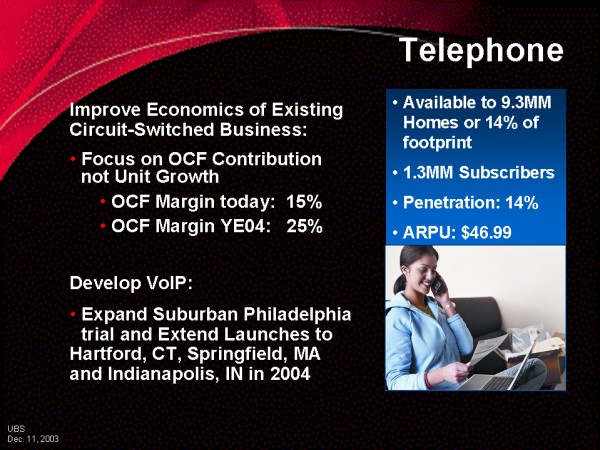 Telephone

Improve Economics of Existing Circuit-Switched Business:

• Focus on OCF Contribution not Unit Growth

• OCF Margin today: 15%

• OCF Margin YE04: 25%

Develop VoIP:

• Expand Suburban Philadelphia trial and Extend Launches to Hartford, CT, Springfield, MA and Indianapolis, IN in 2004

• Available to 9.3MM Homes or 14% of footprint

• 1.3MM Subscribers

• Penetration: 14%

• ARPU: $46.99

UBS
Dec. 11, 2003